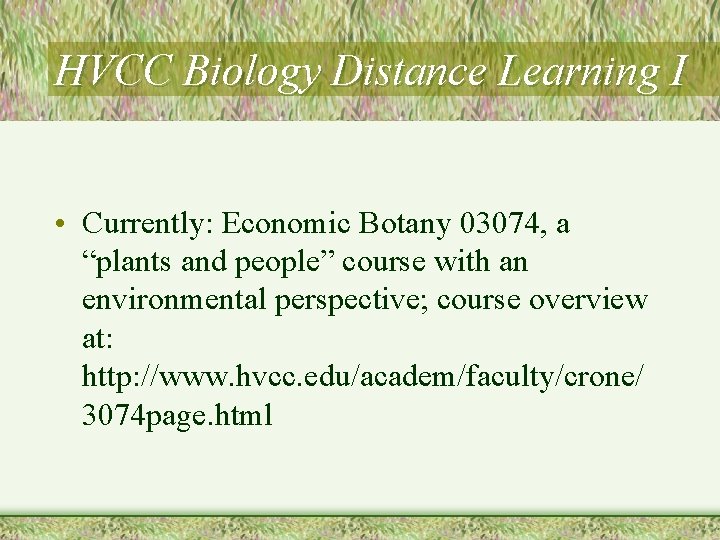 HVCC Biology Distance Learning I

• Currently: Economic Botany 03074, a "plants and people" course with an environmental perspective; course overview at: http://www.hvcc.edu/academ/faculty/crone/3074page.html